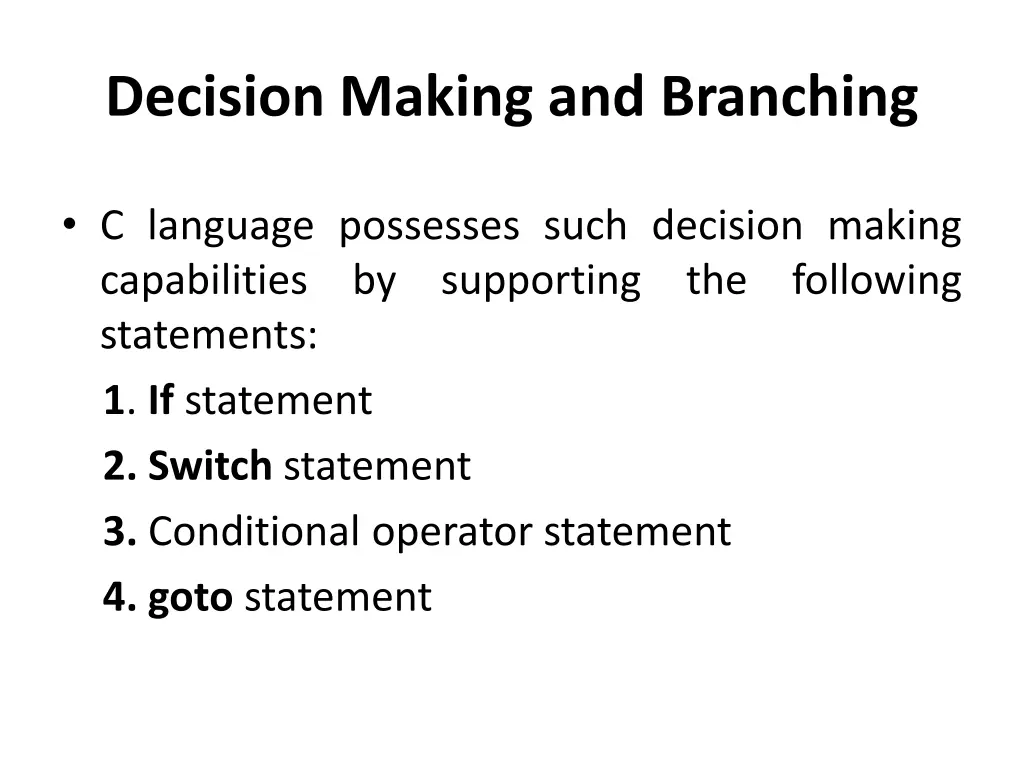 Decision Making and Branching

• C language possesses such decision making capabilities by supporting the following statements:

1. If statement
2. Switch statement
3. Conditional operator statement
4. goto statement